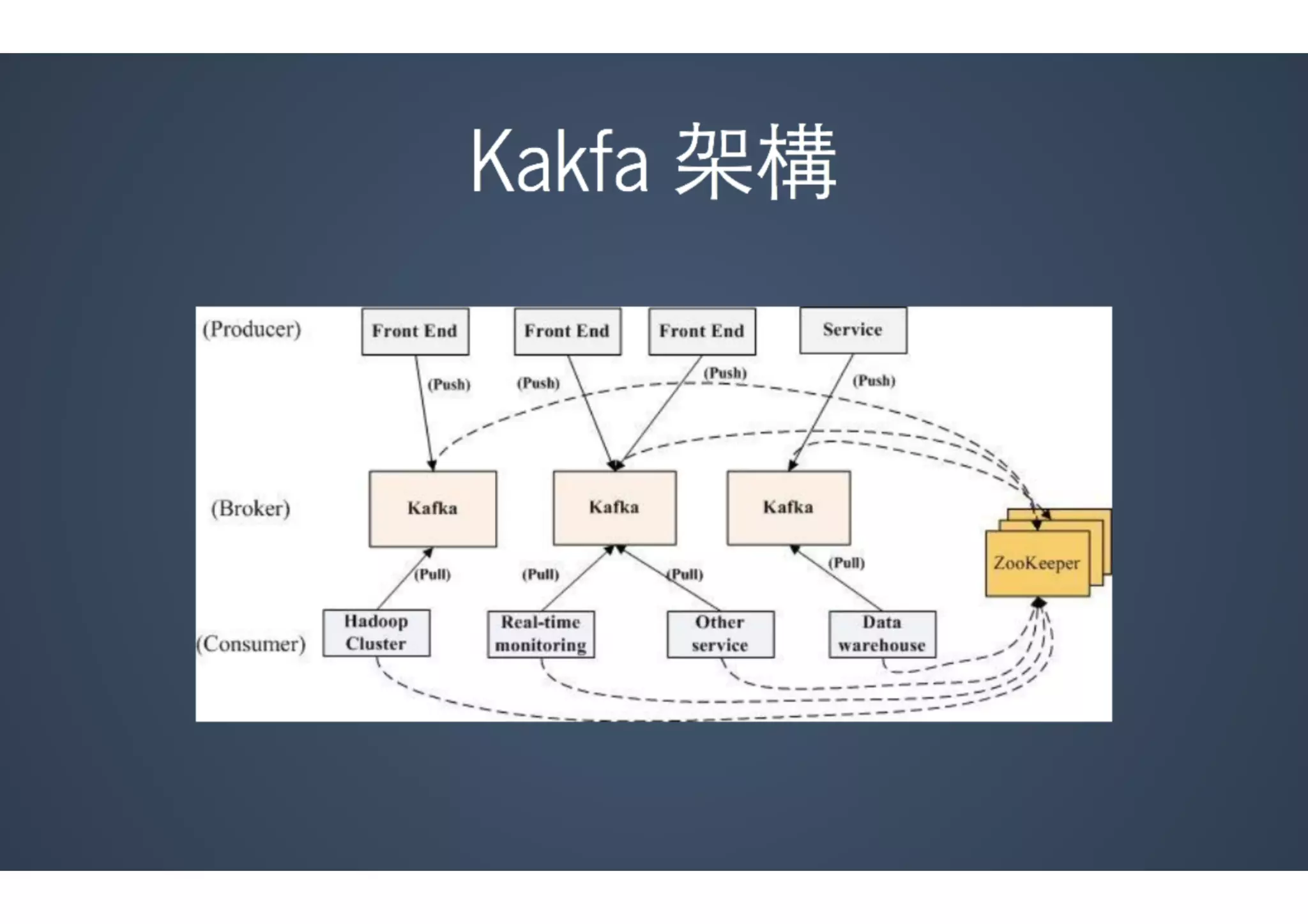 Kakfa 架構

(Producer)
Front End
Front End
Front End
Service

(Push)
(Push)
(Push)
(Push)

(Broker)
Kafka
Kafka
Kafka

ZooKeeper

(Pull)
(Pull)
(Pull)
(Pull)

(Consumer)
Hadoop Cluster
Real-time monitoring
Other service
Data warehouse